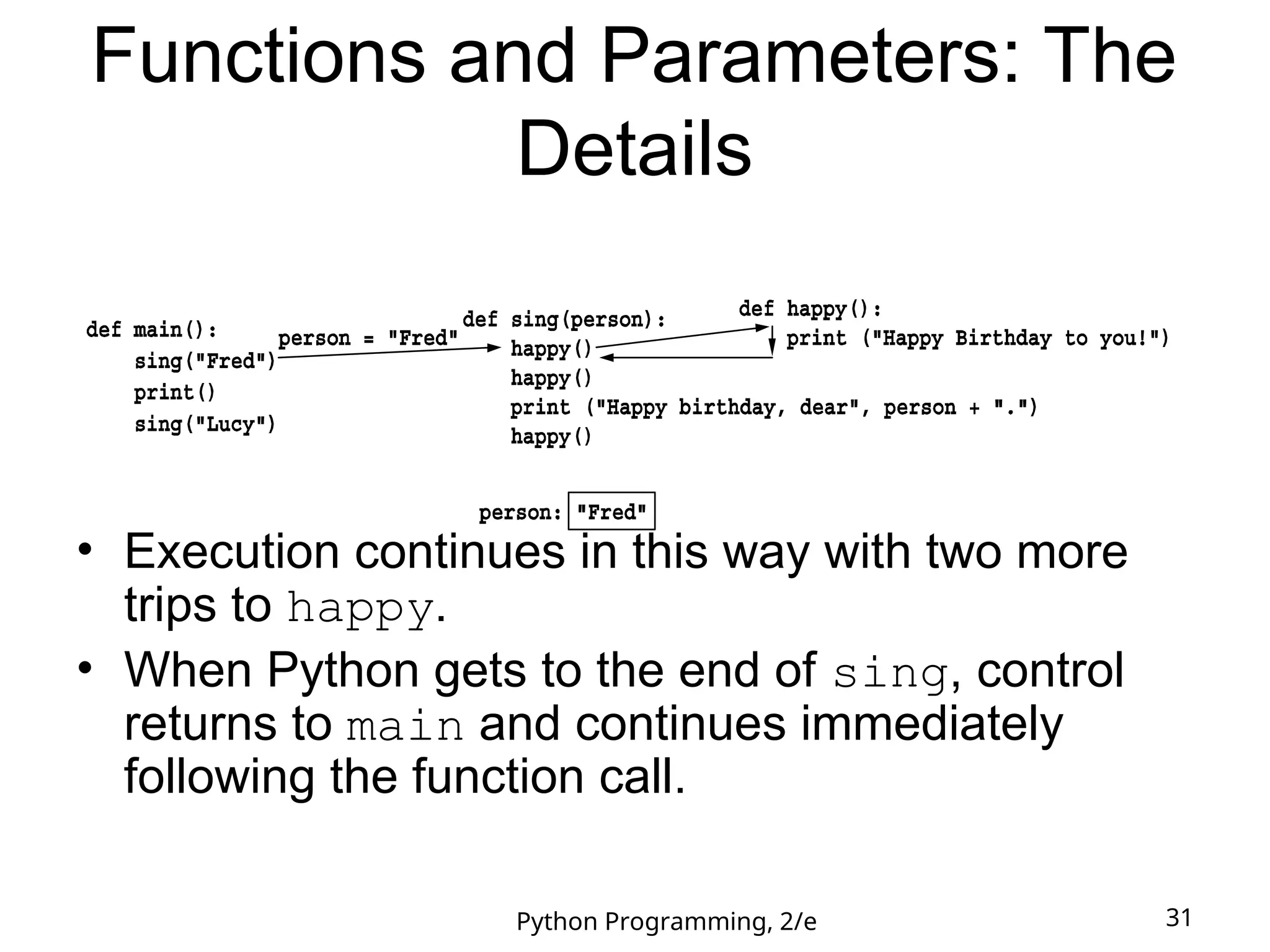 Functions and Parameters: The Details

def main():
    sing("Fred")
    print()
    sing("Lucy")

person = "Fred"

def sing(person):
    happy()
    happy()
    print ("Happy birthday, dear", person + ".")
    happy()

def happy():
    print ("Happy Birthday to you!")

person: "Fred"

• Execution continues in this way with two more trips to happy.
• When Python gets to the end of sing, control returns to main and continues immediately following the function call.

Python Programming, 2/e

31